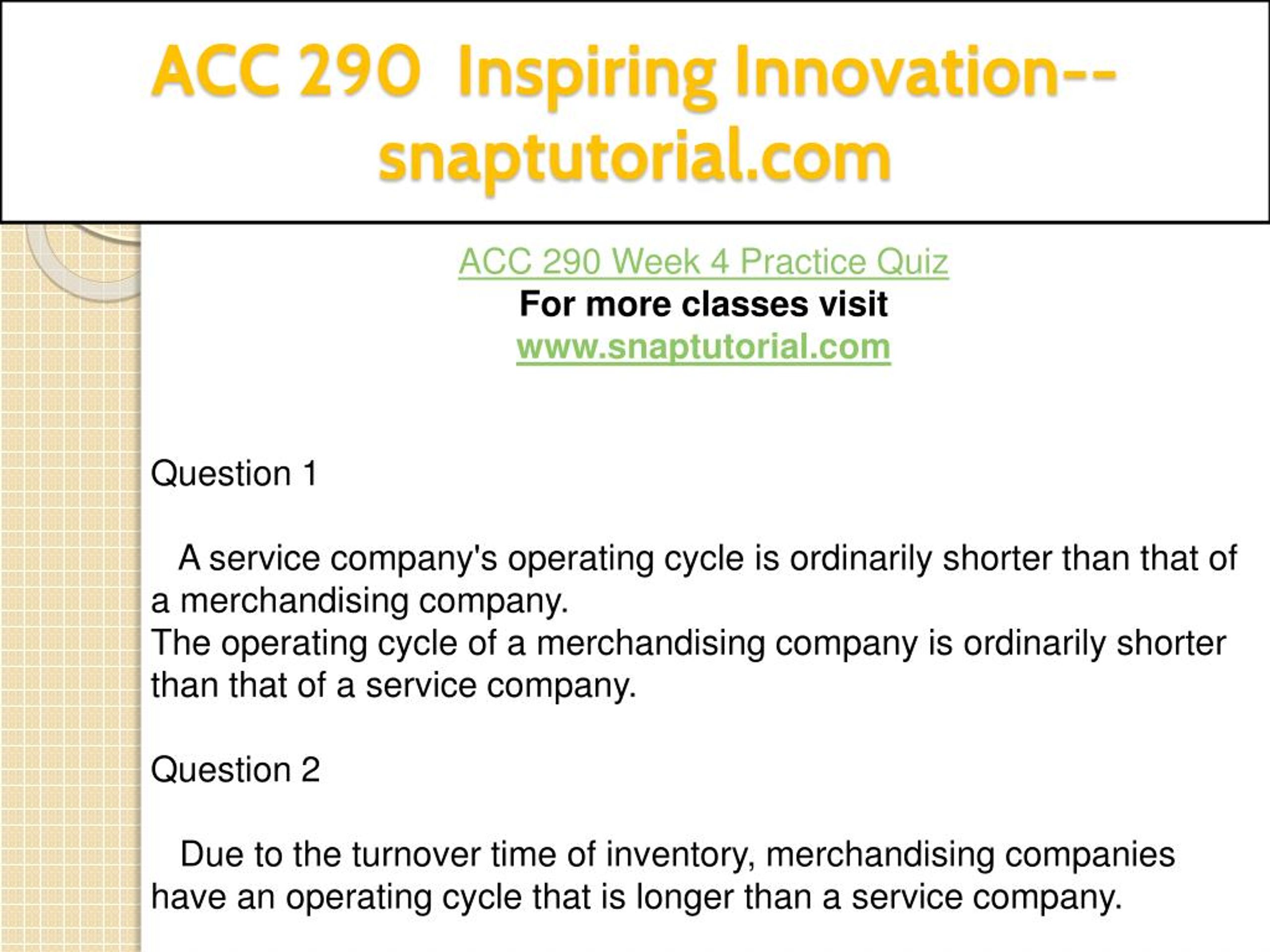 ACC 290 Inspiring Innovation--snaptutorial.com

ACC 290 Week 4 Practice Quiz
For more classes visit
www.snaptutorial.com

Question 1

A service company's operating cycle is ordinarily shorter than that of a merchandising company.
The operating cycle of a merchandising company is ordinarily shorter than that of a service company.

Question 2

Due to the turnover time of inventory, merchandising companies have an operating cycle that is longer than a service company.